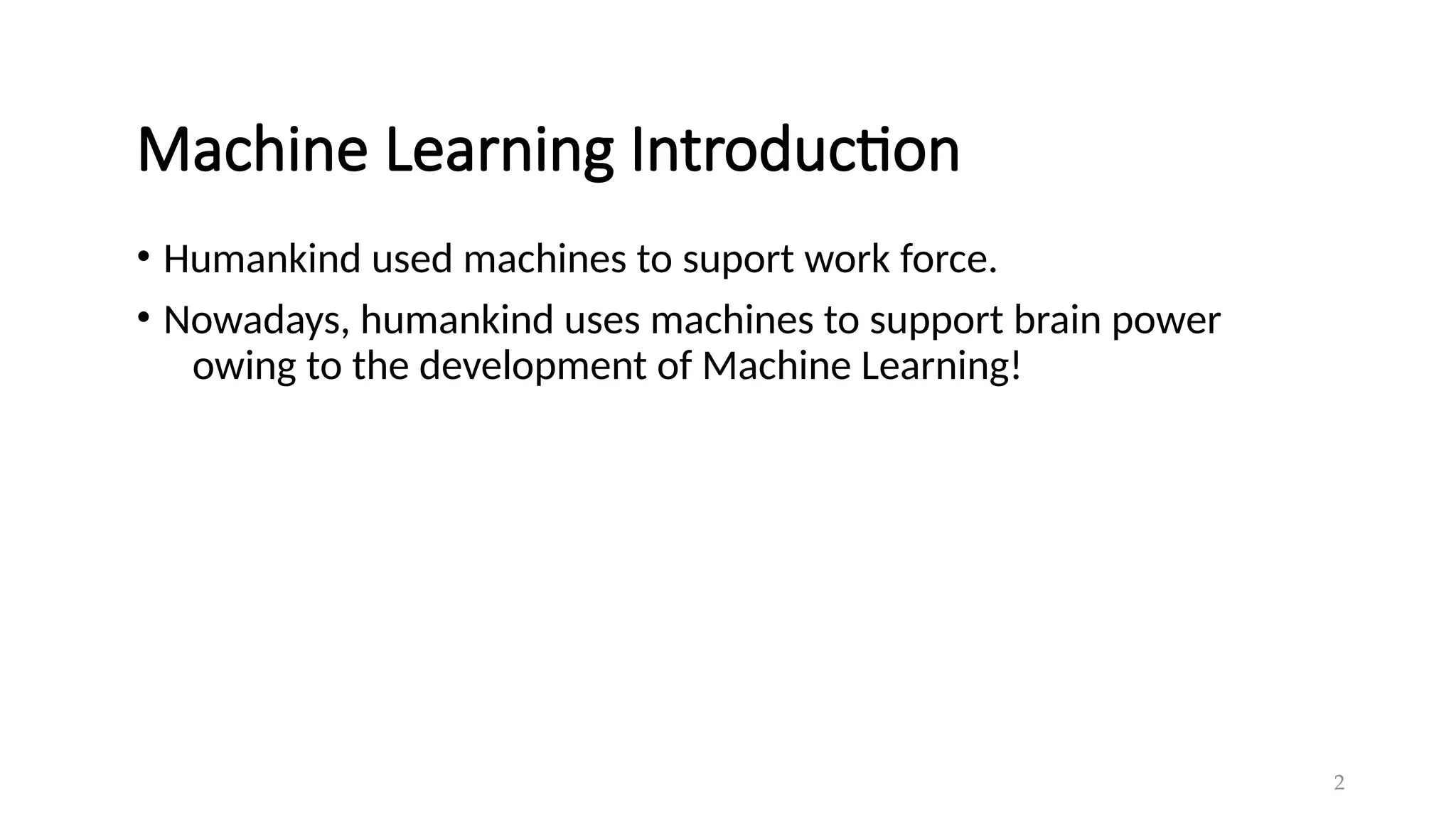 Machine Learning Introduction

• Humankind used machines to suport work force.

• Nowadays, humankind uses machines to support brain power owing to the development of Machine Learning!

2